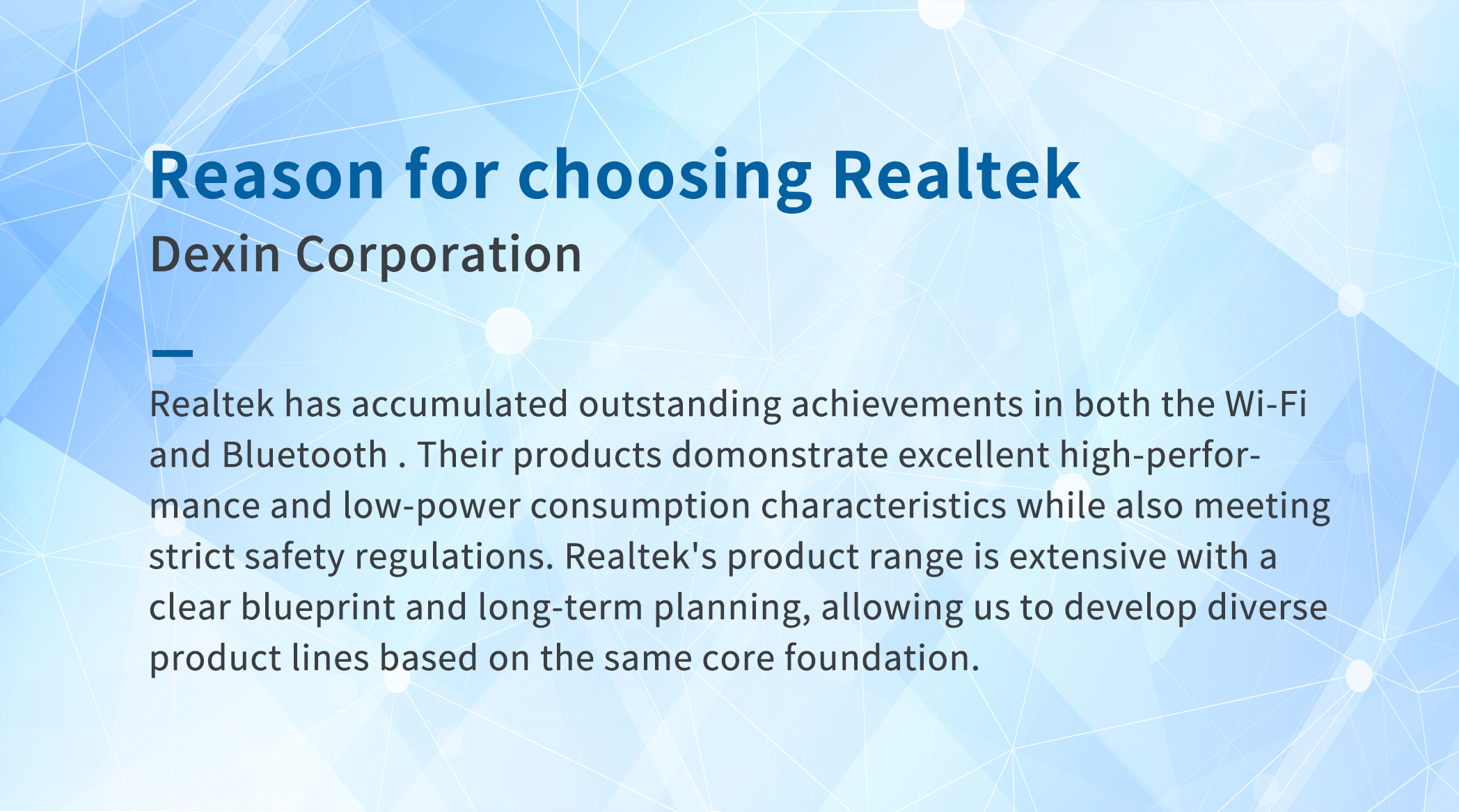 Reason for choosing Realtek
Dexin Corporation

Realtek has accumulated outstanding achievements in both the Wi-Fi and Bluetooth . Their products domonstrate excellent high-performance and low-power consumption characteristics while also meeting strict safety regulations. Realtek's product range is extensive with a clear blueprint and long-term planning, allowing us to develop diverse product lines based on the same core foundation.